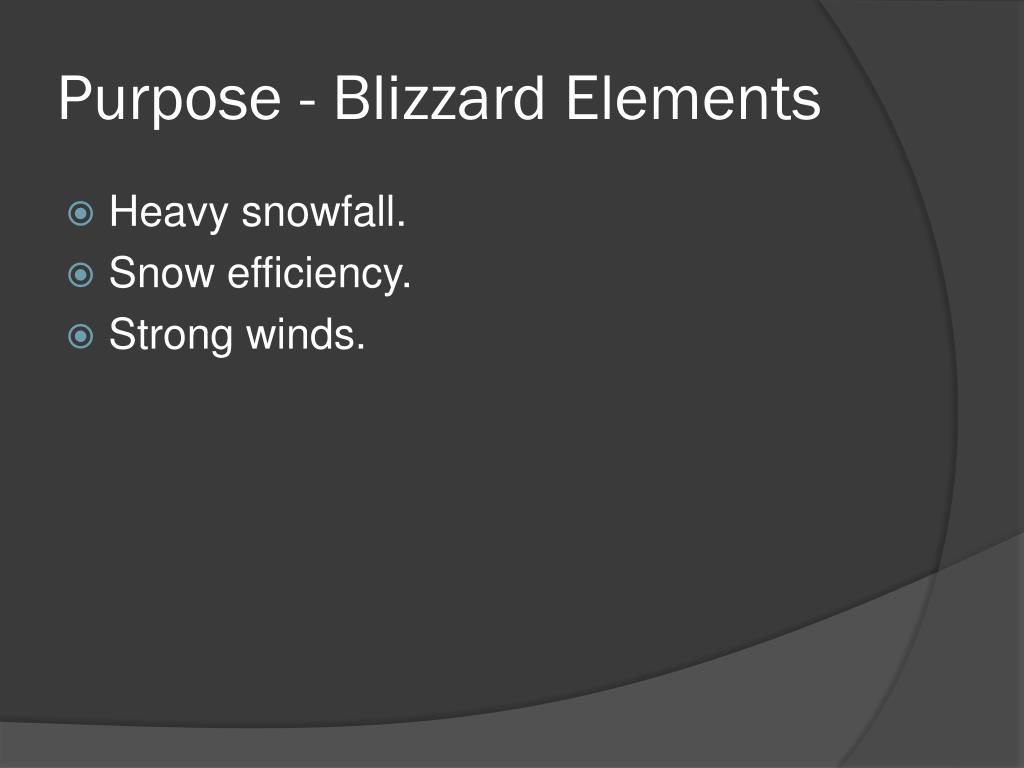 Purpose - Blizzard Elements

Heavy snowfall.
Snow efficiency.
Strong winds.